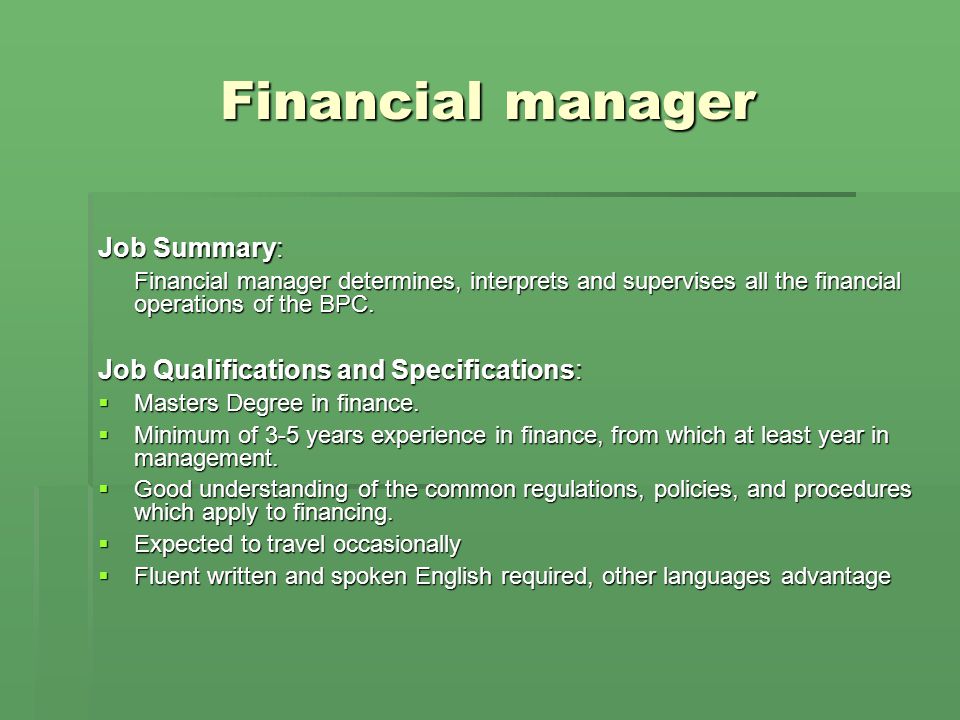 Financial manager

Job Summary:

Financial manager determines, interprets and supervises all the financial operations of the BPC.

Job Qualifications and Specifications:

- Masters Degree in finance.
- Minimum of 3-5 years experience in finance, from which at least year in management.
- Good understanding of the common regulations, policies, and procedures which apply to financing.
- Expected to travel occasionally
- Fluent written and spoken English required, other languages advantage